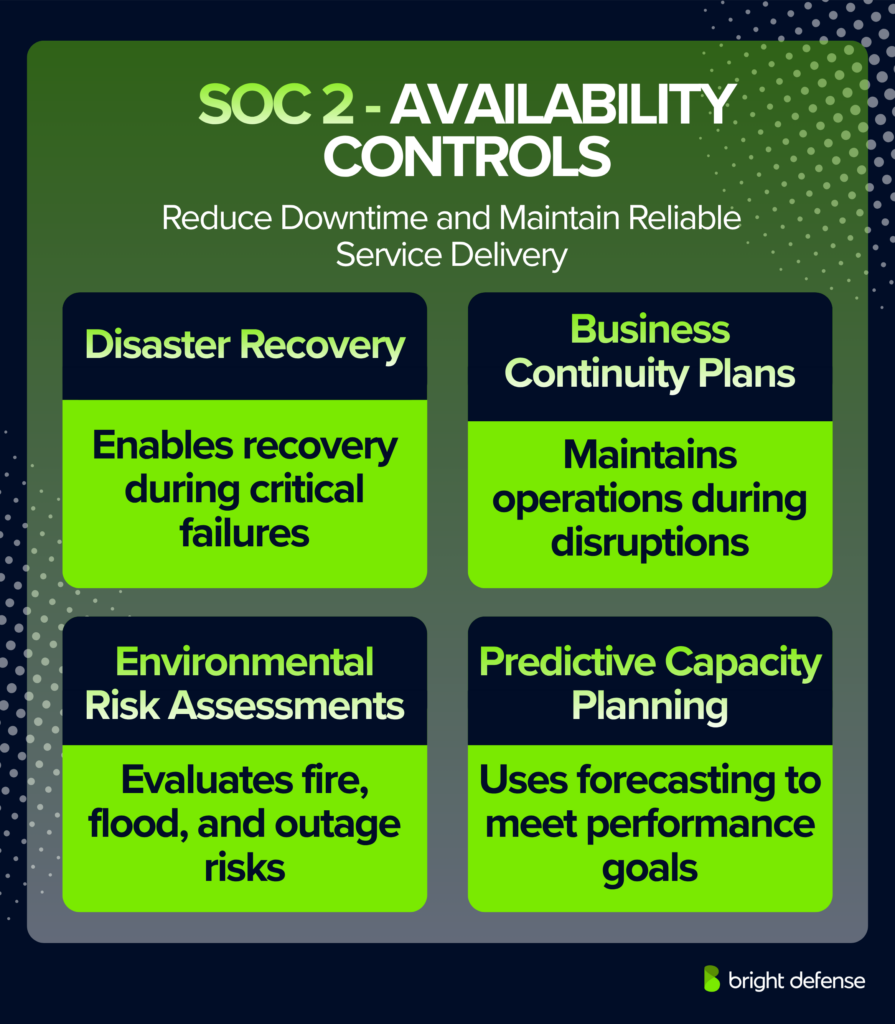 SOC 2 - AVAILABILITY CONTROLS

Reduce Downtime and Maintain Reliable Service Delivery

Disaster Recovery

Enables recovery during critical failures

Business Continuity Plans

Maintains operations during disruptions

Environmental Risk Assessments

Evaluates fire, flood, and outage risks

Predictive Capacity Planning

Uses forecasting to meet performance goals

bright defense